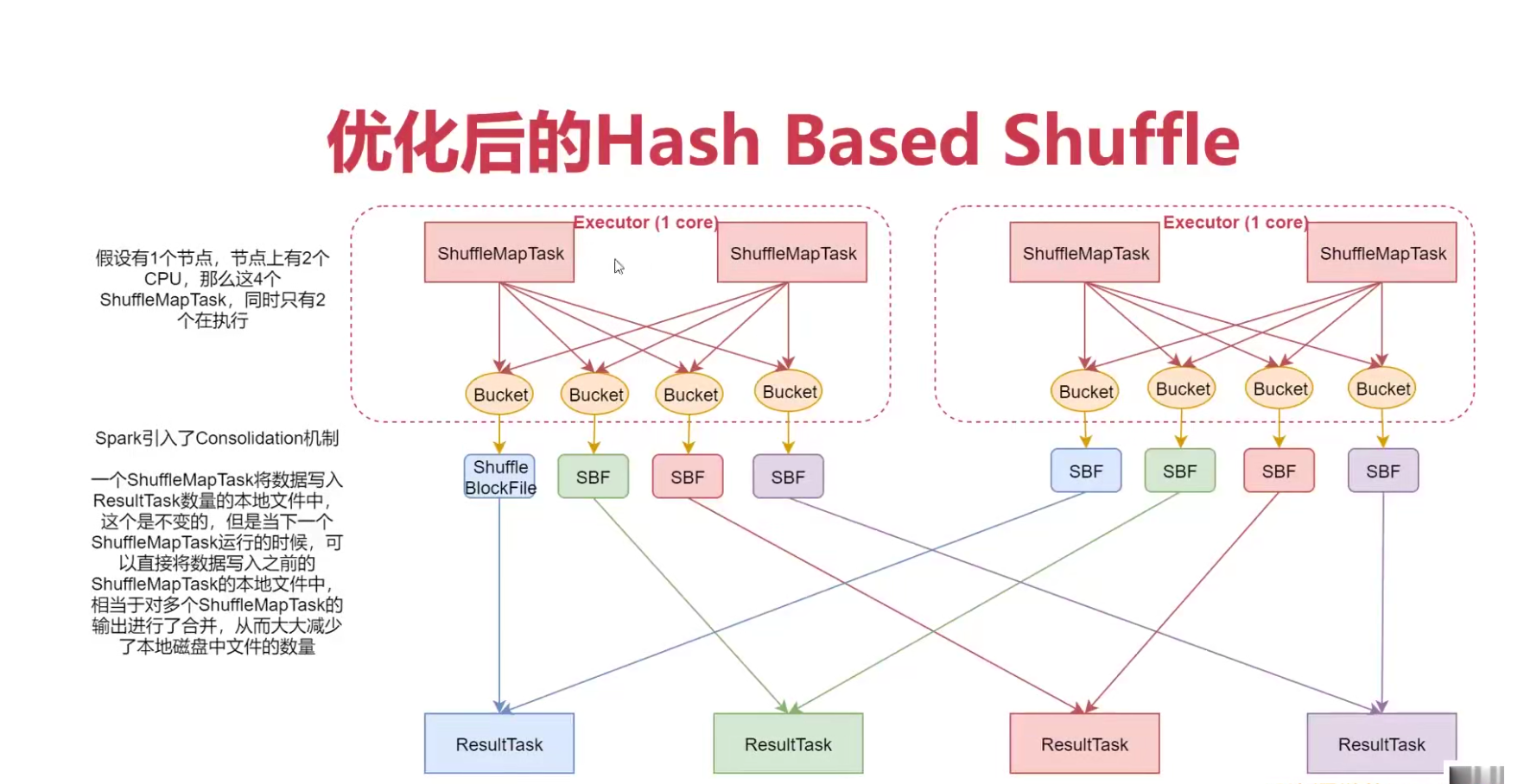 优化后的Hash Based Shuffle

假设有1个节点，节点上有2个CPU，那么这4个ShuffleMapTask，同时只有2个在执行

Spark引入了Consolidation机制

一个ShuffleMapTask将数据写入ResultTask数量的本地文件中，这个是不变的，但是当下一个ShuffleMapTask运行的时候，可以直接将数据写入之前的ShuffleMapTask的本地文件中，相当于对多个ShuffleMapTask的输出进行了合并，从而大大减少了本地磁盘中文件的数量

Executor (1 core)

ShuffleMapTask

ShuffleMapTask

Bucket

Bucket

Bucket

Bucket

Shuffle BlockFile

SBF

SBF

SBF

Executor (1 core)

ShuffleMapTask

ShuffleMapTask

Bucket

Bucket

Bucket

Bucket

SBF

SBF

SBF

SBF

ResultTask

ResultTask

ResultTask

ResultTask